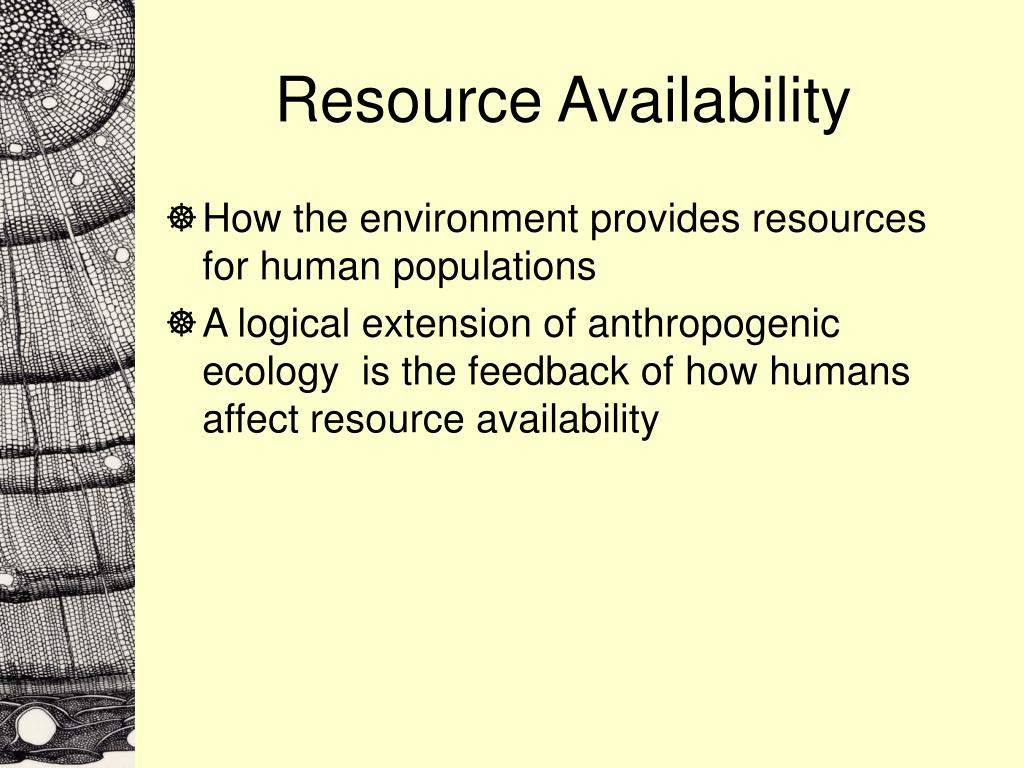 Resource Availability

How the environment provides resources for human populations

A logical extension of anthropogenic ecology  is the feedback of how humans affect resource availability